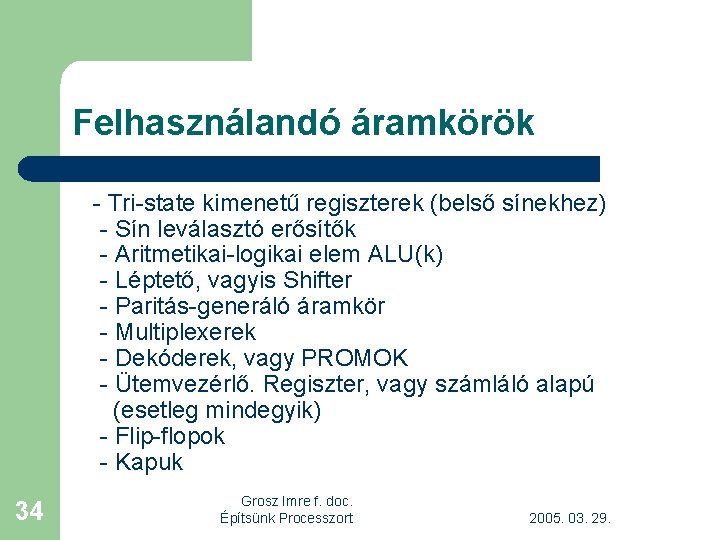 Felhasználandó áramkörök

- Tri-state kimenetű regiszterek (belső sínekhez)
- Sín leválasztó erősítők
- Aritmetikai-logikai elem ALU(k)
- Léptető, vagyis Shifter
- Paritás-generáló áramkör
- Multiplexerek
- Dekóderek, vagy PROMOK
- Ütemvezérlő. Regiszter, vagy számláló alapú (esetleg mindegyik)
- Flip-flopok
- Kapuk

34

Grosz Imre f. doc.
Építsünk Processzort

2005. 03. 29.